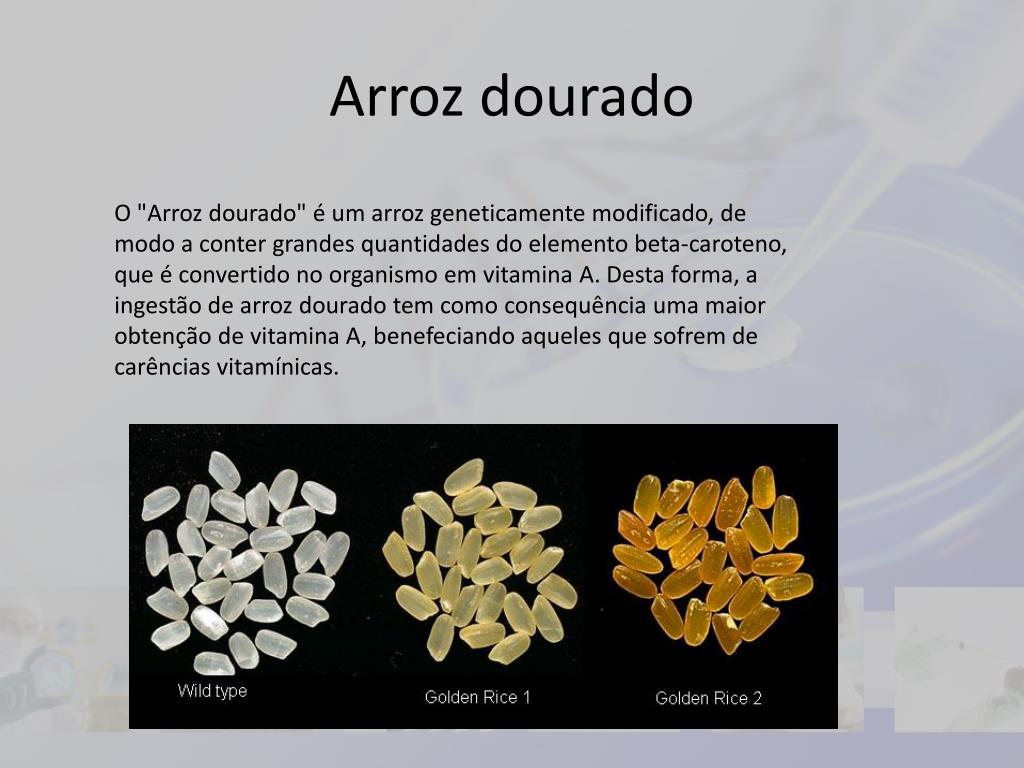 Arroz dourado

O "Arroz dourado" é um arroz geneticamente modificado, de modo a conter grandes quantidades do elemento beta-caroteno, que é convertido no organismo em vitamina A. Desta forma, a ingestão de arroz dourado tem como consequência uma maior obtenção de vitamina A, benefeciando aqueles que sofrem de carências vitamínicas.

Wild type

Golden Rice 1

Golden Rice 2